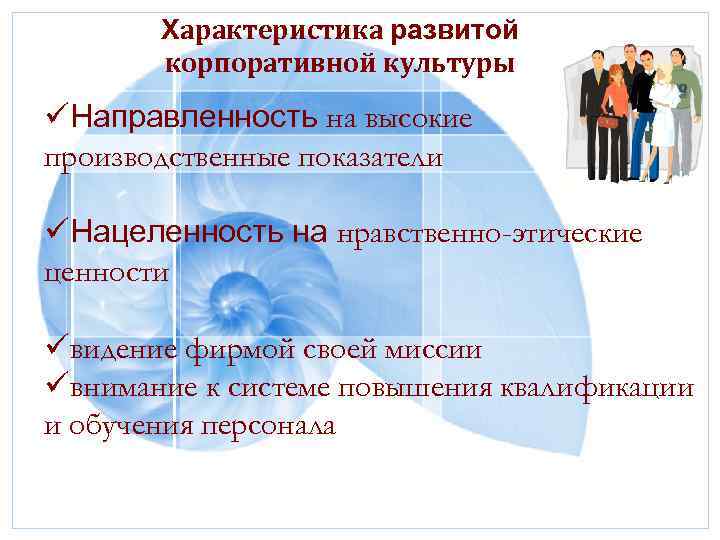 Характеристика развитой корпоративной культуры

✓Направленность на высокие производственные показатели

✓Нацеленность на нравственно-этические ценности

✓видение фирмой своей миссии
✓внимание к системе повышения квалификации и обучения персонала